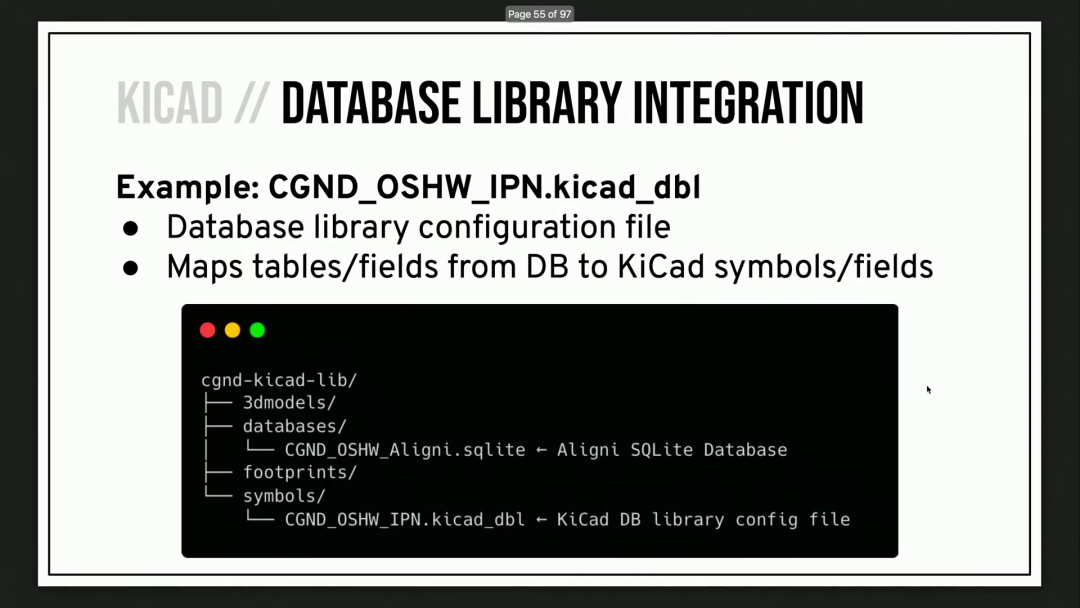 Page 55 of 97

KICAD // DATABASE LIBRARY INTEGRATION

Example: CGND_OSHW_IPN.kicad_dbl
● Database library configuration file
● Maps tables/fields from DB to KiCad symbols/fields

cgnd-kicad-lib/
├── 3dmodels/
├── databases/
│   └── CGND_OSHW_Aligni.sqlite ← Aligni SQLite Database
├── footprints/
└── symbols/
    └── CGND_OSHW_IPN.kicad_dbl ← KiCad DB library config file